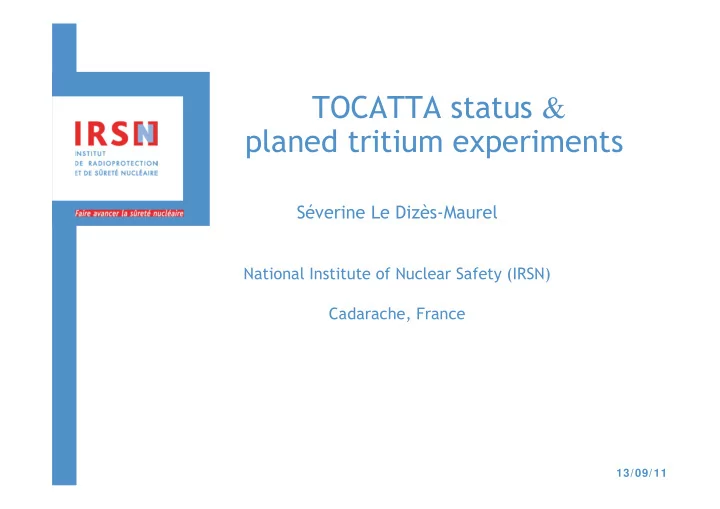 IRSN
INSTITUT
DE RADIOPROTECTION
ET DE SÛRETÉ NUCLÉAIRE

Faire avancer la sûreté nucléaire

TOCATTA status & planed tritium experiments

Séverine Le Dizès-Maurel

National Institute of Nuclear Safety (IRSN)

Cadarache, France

13/09/11